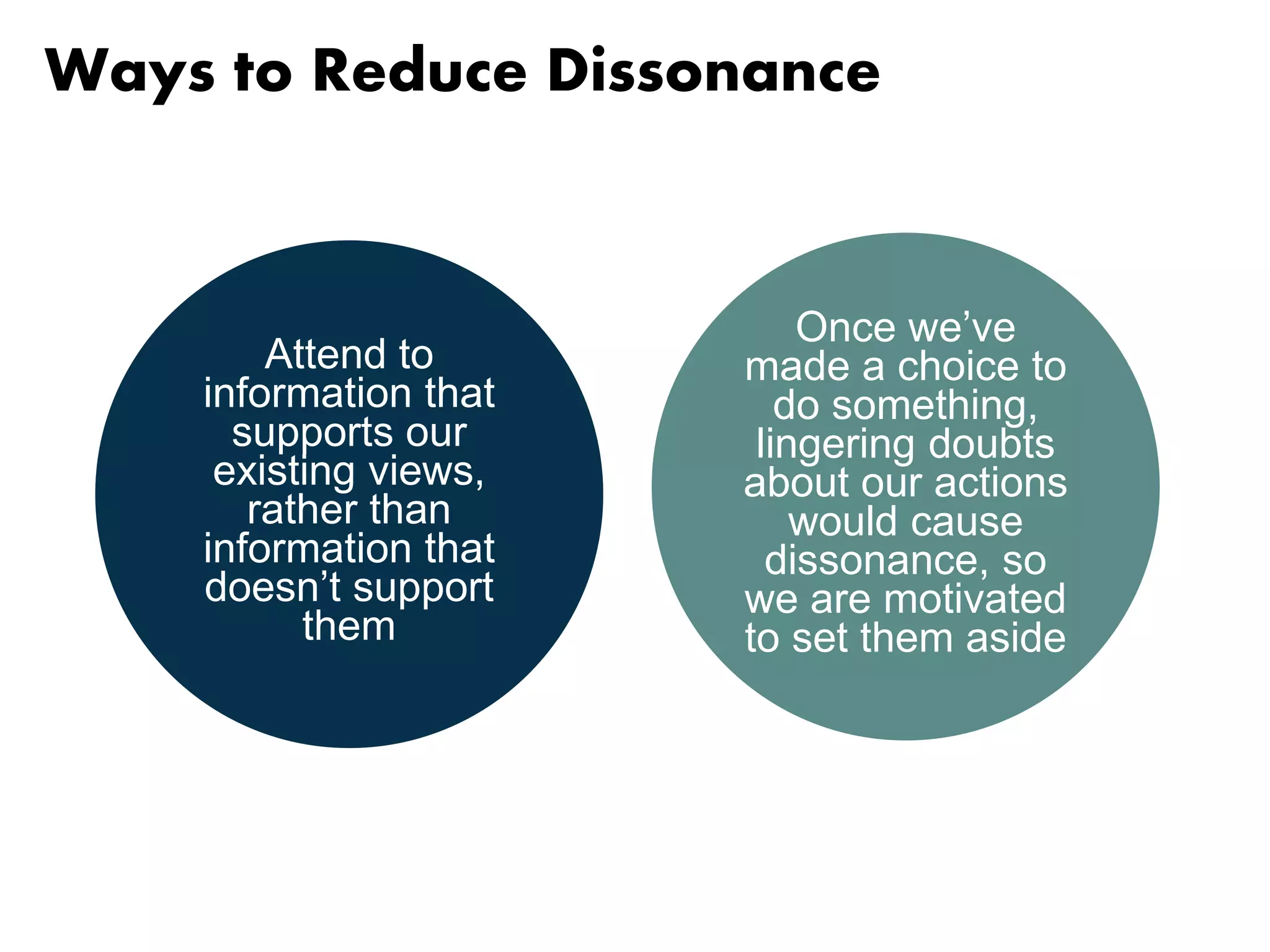 Ways to Reduce Dissonance

Attend to information that supports our existing views, rather than information that doesn’t support them

Once we’ve made a choice to do something, lingering doubts about our actions would cause dissonance, so we are motivated to set them aside